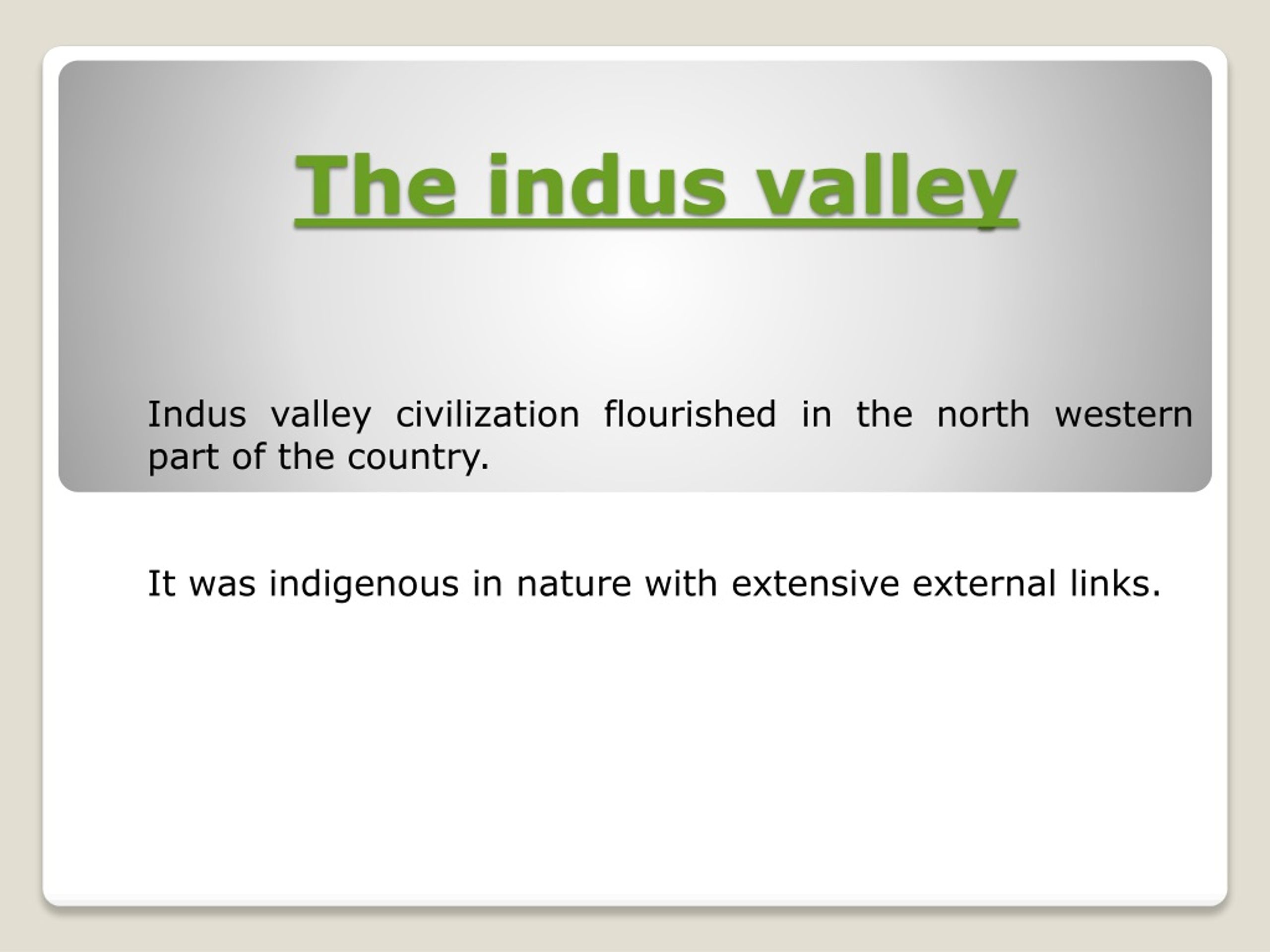 The indus valley

Indus valley civilization flourished in the north western part of the country.

It was indigenous in nature with extensive external links.